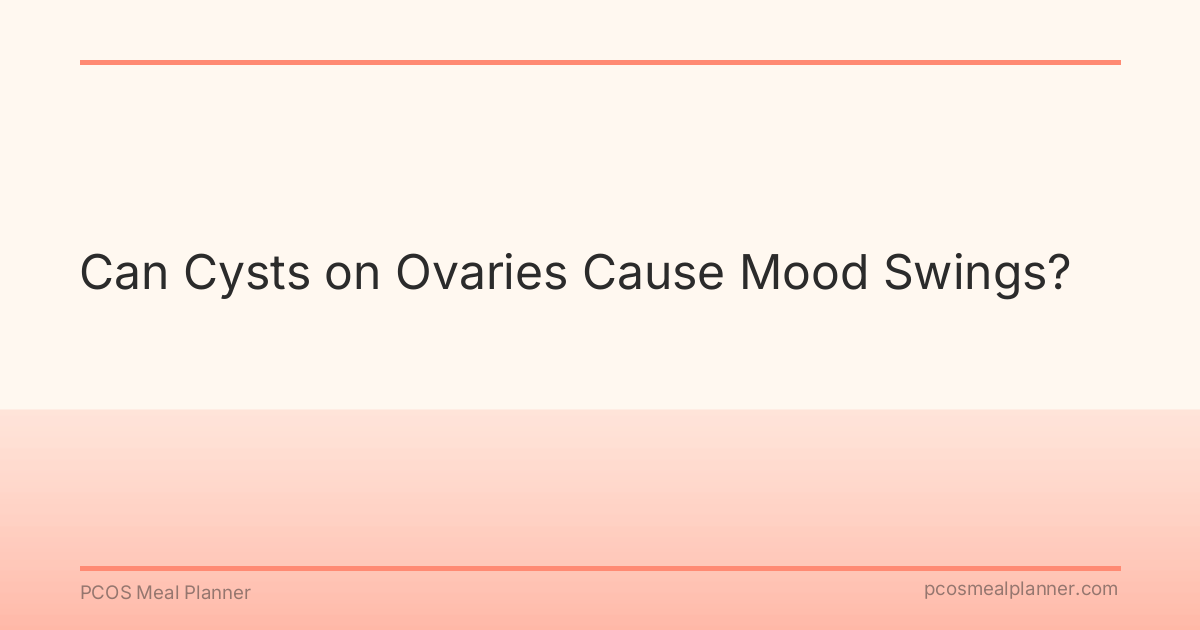 Can Cysts on Ovaries Cause Mood Swings?

PCOS Meal Planner

pcosmealplanner.com